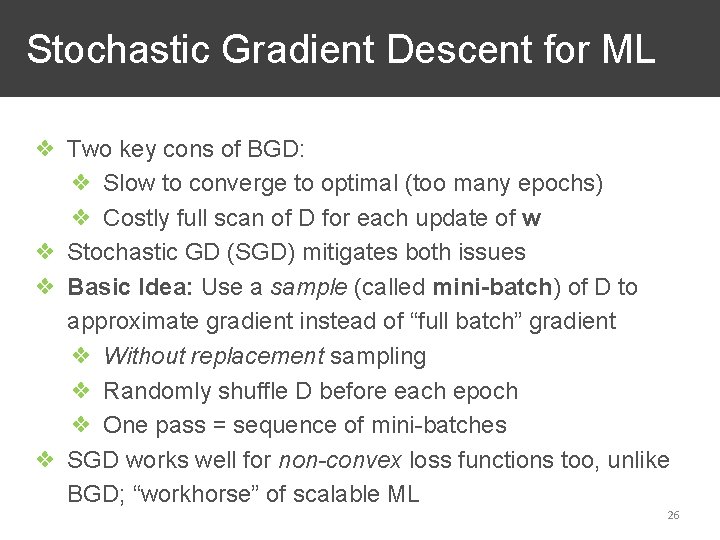 Stochastic Gradient Descent for ML

❖ Two key cons of BGD:
❖ Slow to converge to optimal (too many epochs)
❖ Costly full scan of D for each update of w
❖ Stochastic GD (SGD) mitigates both issues
❖ Basic Idea: Use a sample (called mini-batch) of D to approximate gradient instead of “full batch” gradient
❖ Without replacement sampling
❖ Randomly shuffle D before each epoch
❖ One pass = sequence of mini-batches
❖ SGD works well for non-convex loss functions too, unlike BGD; “workhorse” of scalable ML

26